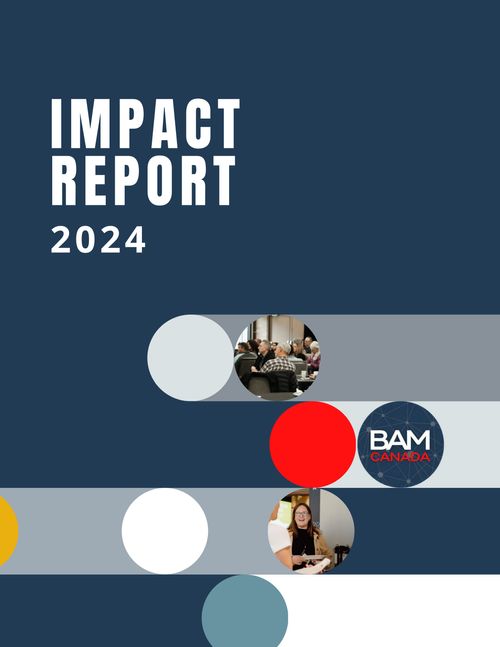 IMPACT REPORT
2024

BAM
CANADA